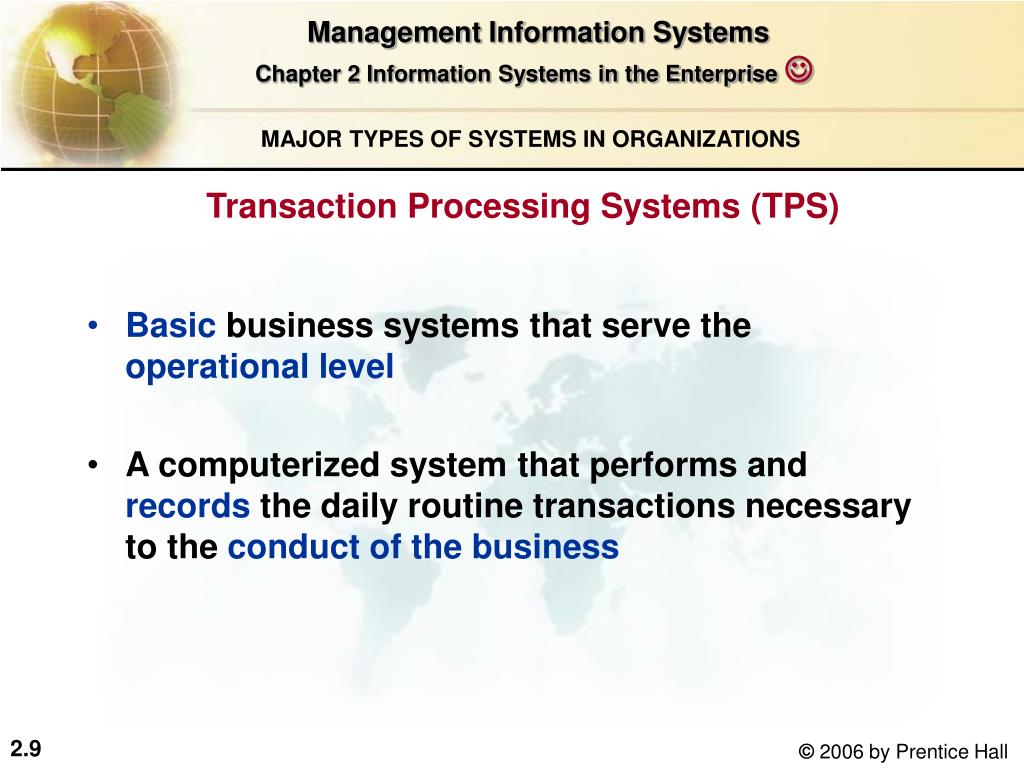 Management Information Systems

Chapter 2 Information Systems in the Enterprise ☺

MAJOR TYPES OF SYSTEMS IN ORGANIZATIONS

Transaction Processing Systems (TPS)

• Basic business systems that serve the operational level

• A computerized system that performs and records the daily routine transactions necessary to the conduct of the business

2.9

© 2006 by Prentice Hall